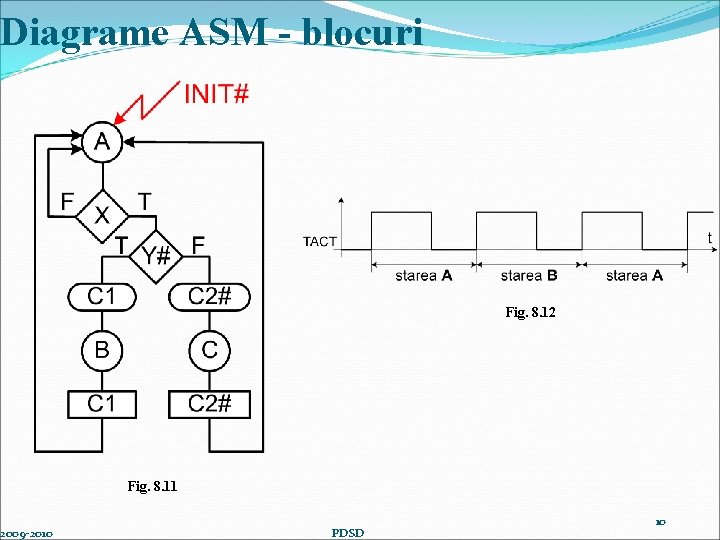 Diagrame ASM - blocuri

INIT#

A

F X T

T Y# F

C1

C2#

B

C

C1

C2#

Fig. 8.11

TACT

t

starea A

starea B

starea A

Fig. 8.12

2009-2010

PDSD

10